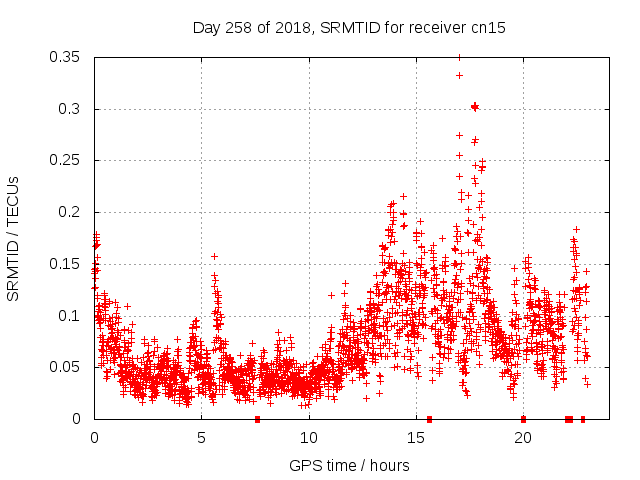 Day 258 of 2018, SRMTID for receiver cn15

SRMTID / TECUs

0.35
0.3
0.25
0.2
0.15
0.1
0.05
0

0
5
10
15
20

GPS time / hours